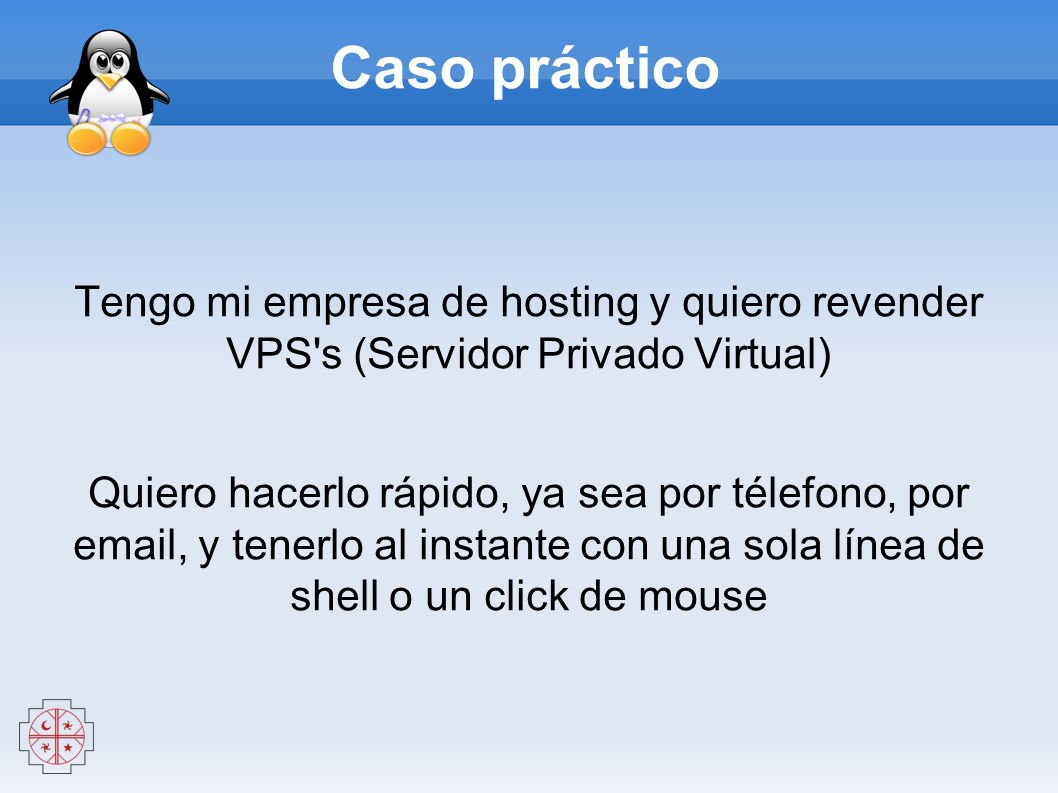 Caso práctico

Tengo mi empresa de hosting y quiero revender VPS's (Servidor Privado Virtual)

Quiero hacerlo rápido, ya sea por télefono, por email, y tenerlo al instante con una sola línea de shell o un click de mouse